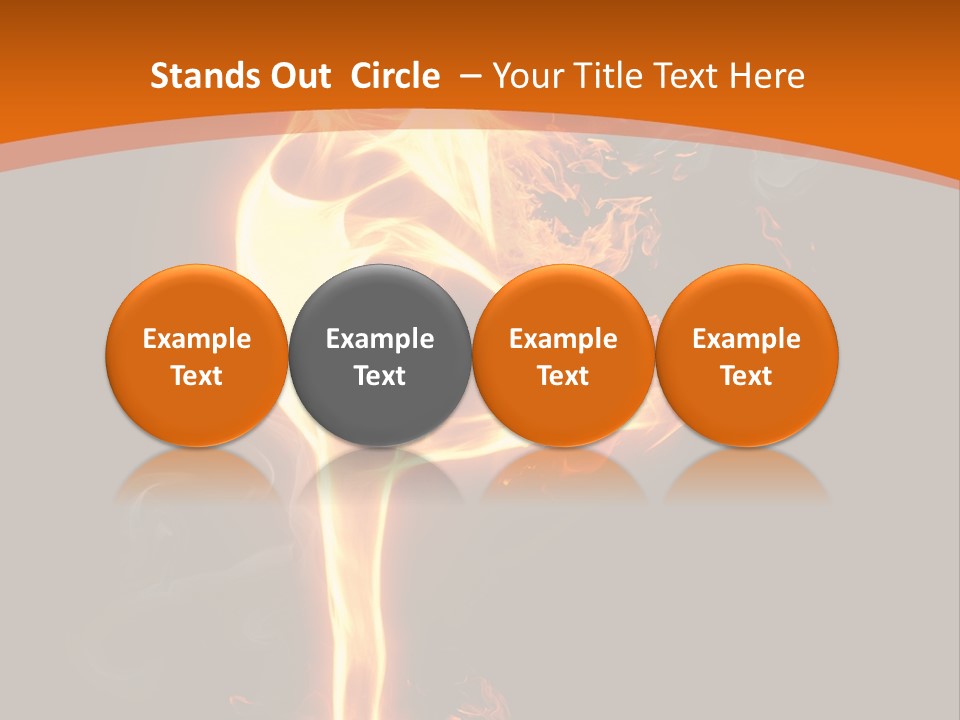 Stands Out  Circle  – Your Title Text Here

Example Text

Example Text

Example Text

Example Text